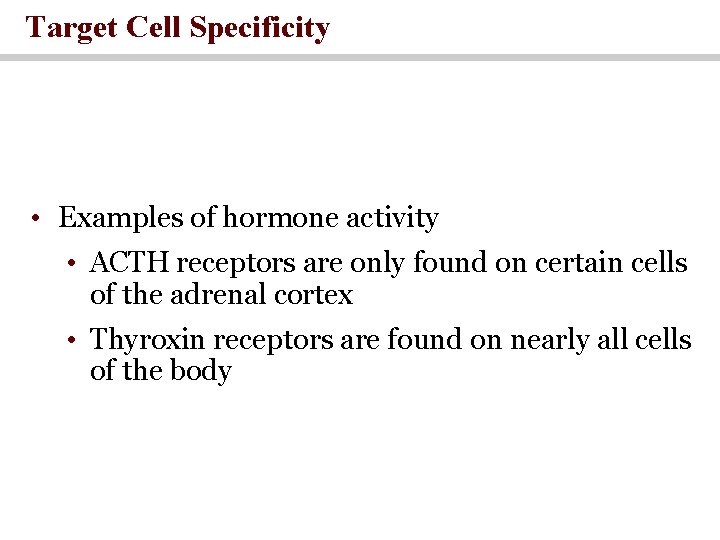 Target Cell Specificity

• Examples of hormone activity
  • ACTH receptors are only found on certain cells of the adrenal cortex
  • Thyroxin receptors are found on nearly all cells of the body